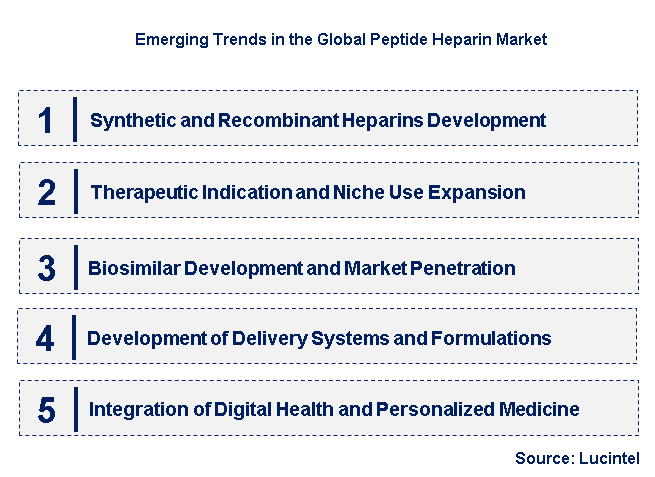 Emerging Trends in the Global Peptide Heparin Market

1 Synthetic and Recombinant Heparins Development

2 Therapeutic Indication and Niche Use Expansion

3 Biosimilar Development and Market Penetration

4 Development of Delivery Systems and Formulations

5 Integration of Digital Health and Personalized Medicine

Source: Lucintel